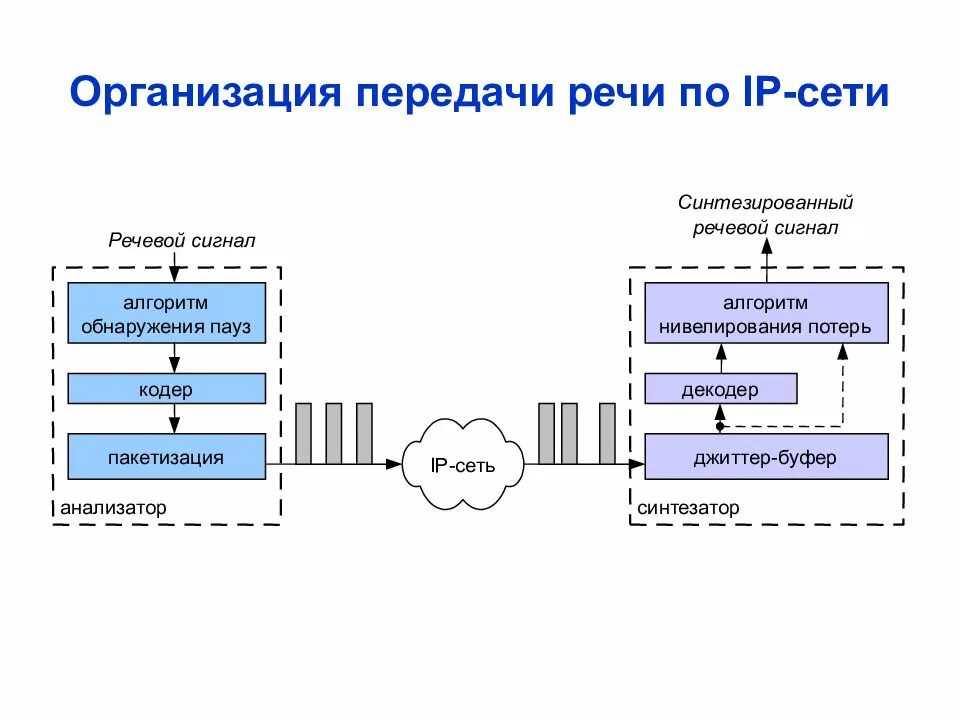 Организация передачи речи по IP-сети

Речевой сигнал

алгоритм обнаружения пауз

кодер

пакетизация

анализатор

IP-сеть

Синтезированный речевой сигнал

алгоритм нивелирования потерь

декодер

джиттер-буфер

синтезатор